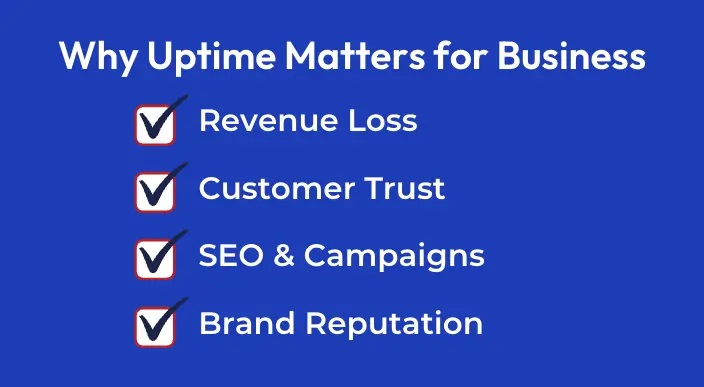 Why Uptime Matters for Business

Revenue Loss

Customer Trust

SEO & Campaigns

Brand Reputation